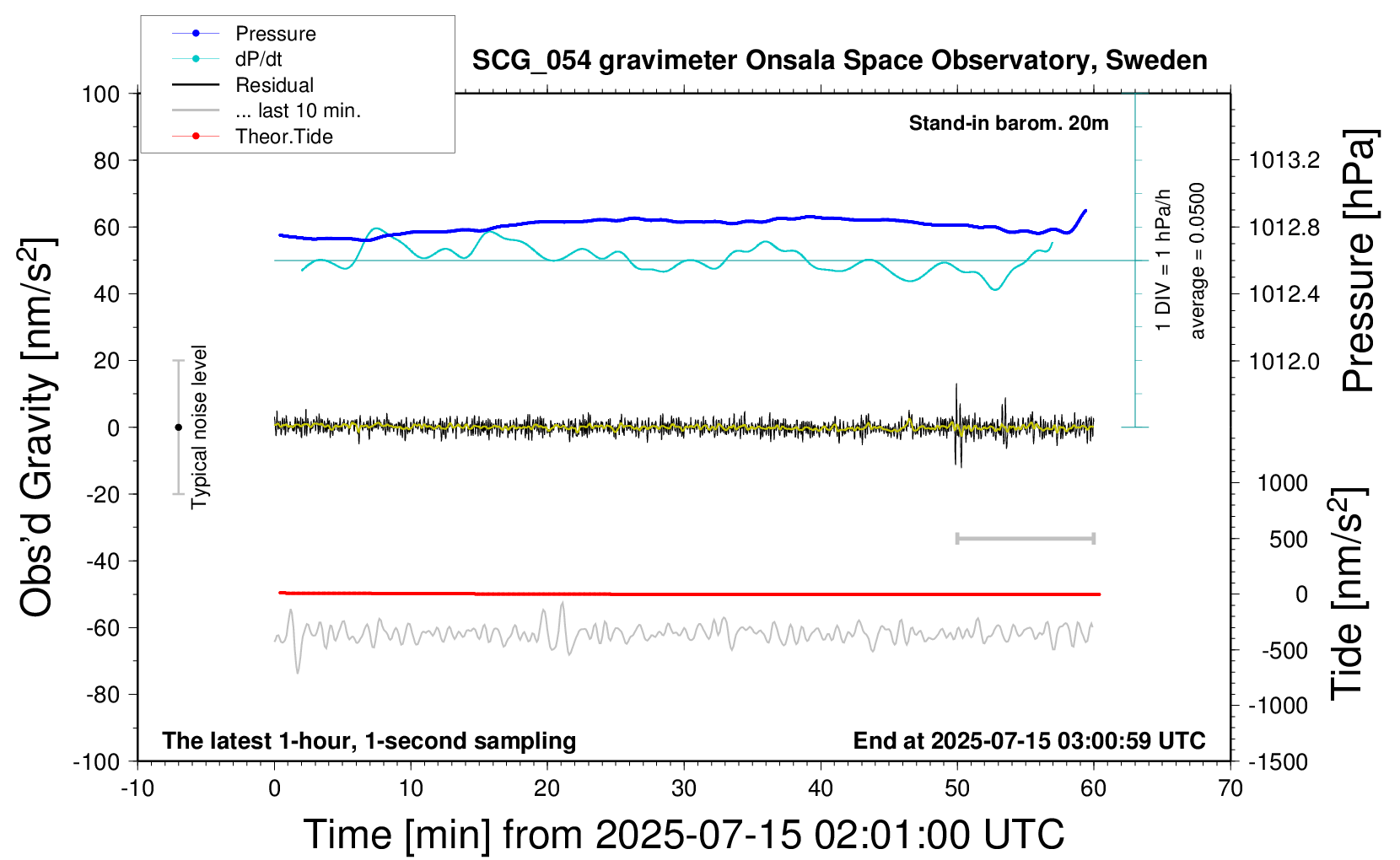 Pressure
dP/dt
Residual
... last 10 min.
Theor.Tide

SCG_054 gravimeter Onsala Space Observatory, Sweden

Stand-in barom. 20m

1 DIV = 1 hPa/h
average = 0.0500

Typical noise level

Obs'd Gravity [nm/s$^2$]

100
80
60
40
20
0
-20
-40
-60
-80
-100

Pressure [hPa]

1013.2
1012.8
1012.4
1012.0

Tide [nm/s$^2$]

1000
500
0
-500
-1000
-1500

The latest 1-hour, 1-second sampling

End at 2025-07-15 03:00:59 UTC

-10
0
10
20
30
40
50
60
70

Time [min] from 2025-07-15 02:01:00 UTC